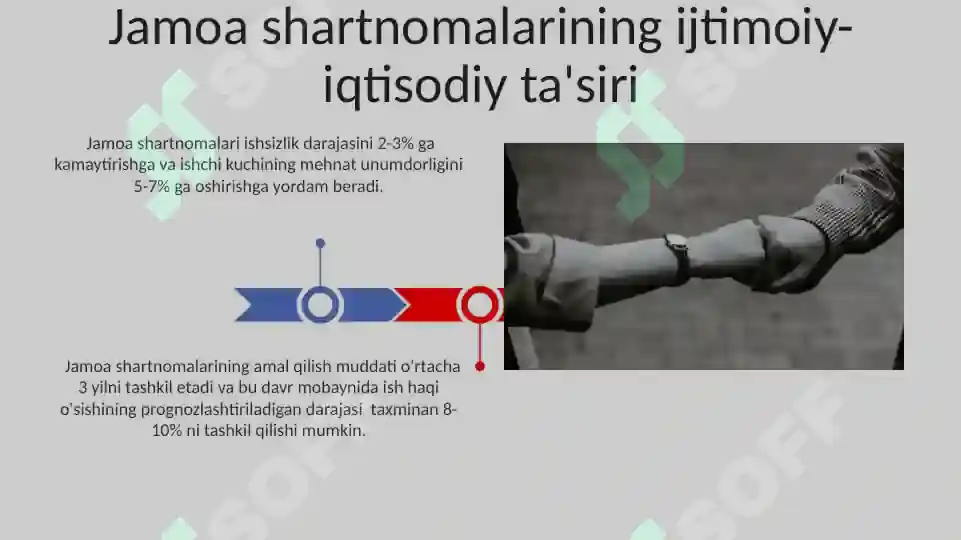 Jamoa shartnomalarining ijtimoiy-iqtisodiy ta'siri

Jamoa shartnomalari ishsizlik darajasini 2-3% ga kamaytirishga va ishchi kuchining mehnat unumdorligini 5-7% ga oshirishga yordam beradi.

Jamoa shartnomalarining amal qilish muddati o'rtacha 3 yilni tashkil etadi va bu davr mobaynida ish haqi o'sishining prognozlashtiriladigan darajasi taxminan 8-10% ni tashkil qilishi mumkin.

SOFF SOFF SOFF SOFF